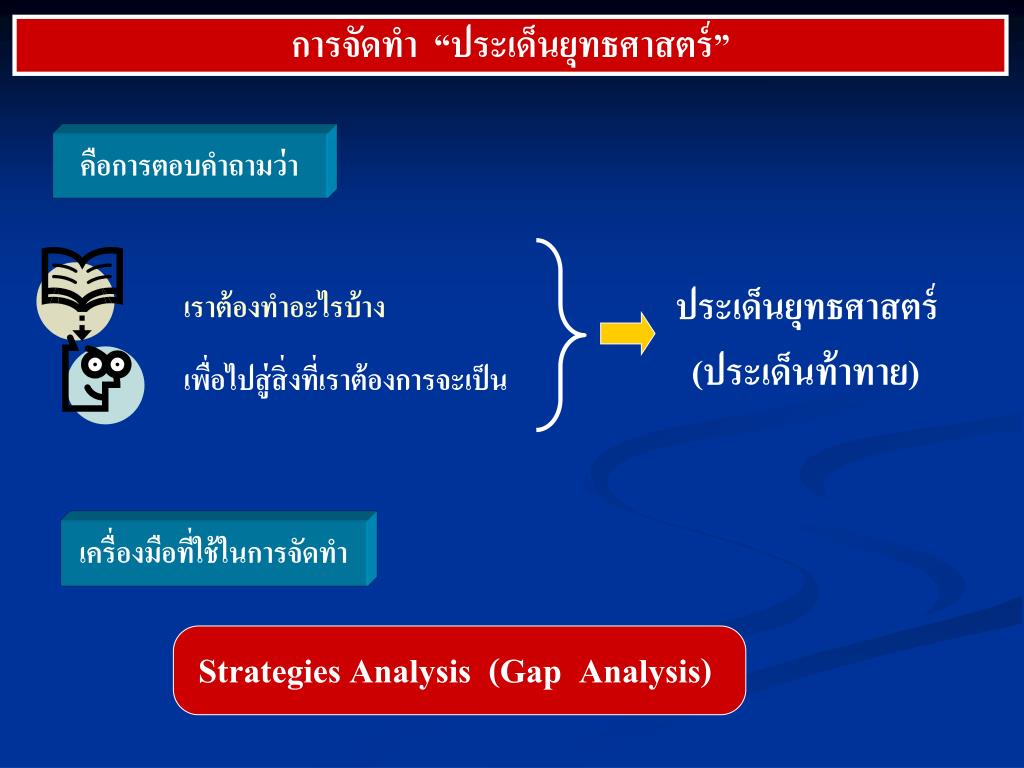 การจัดทำ “ประเด็นยุทธศาสตร์”

คือการตอบคำถามว่า

เราต้องทำอะไรบ้าง

เพื่อไปสู่สิ่งที่เราต้องการจะเป็น

ประเด็นยุทธศาสตร์
(ประเด็นท้าทาย)

เครื่องมือที่ใช้ในการจัดทำ

Strategies Analysis (Gap Analysis)